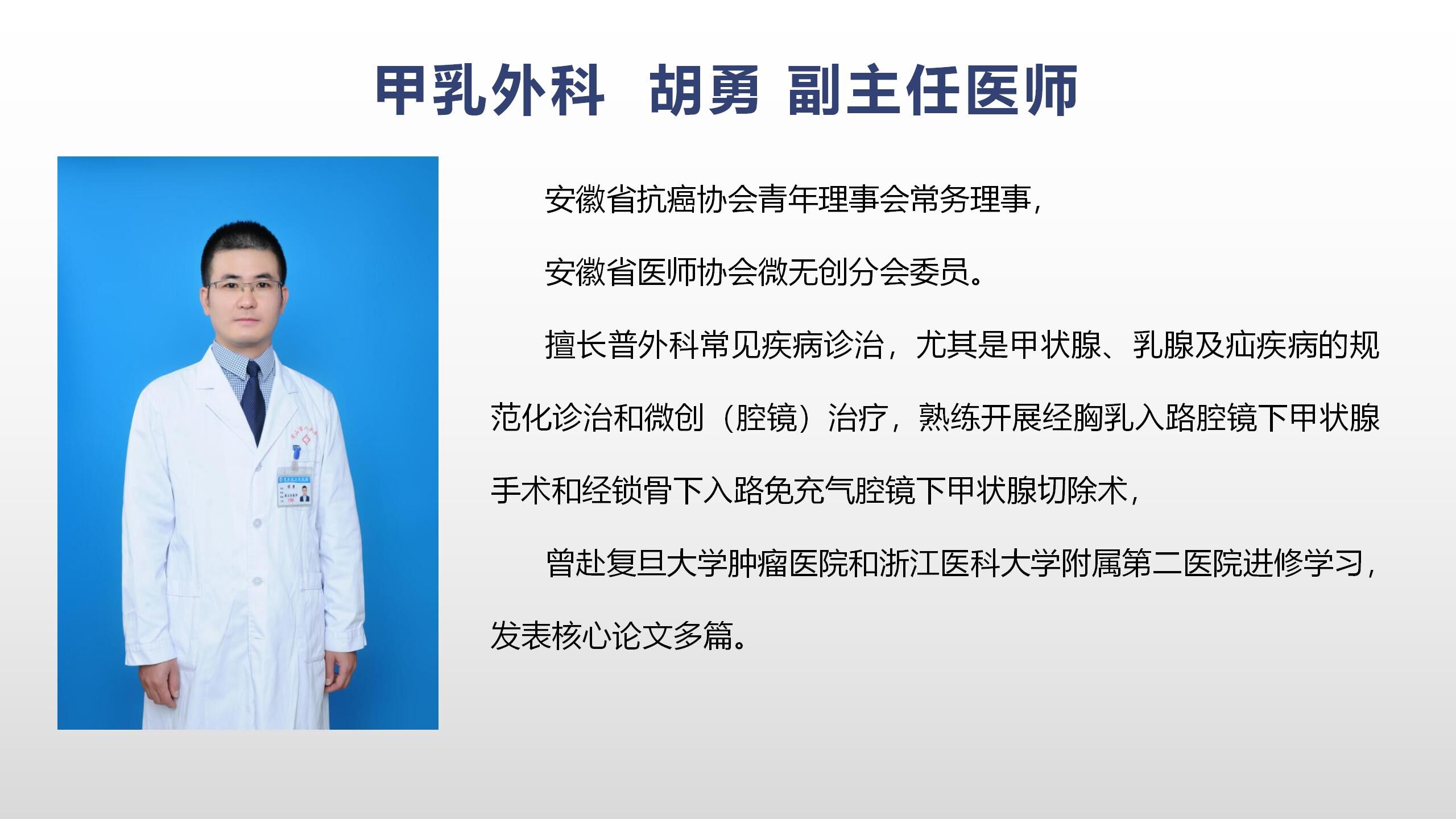 甲乳外科　胡勇 副主任医师

安徽省抗癌协会青年理事会常务理事，

安徽省医师协会微无创分会委员。

擅长普外科常见疾病诊治，尤其是甲状腺、乳腺及疝疾病的规范化诊治和微创（腔镜）治疗，熟练开展经胸乳入路腔镜下甲状腺手术和经锁骨下入路免充气腔镜下甲状腺切除术，

曾赴复旦大学肿瘤医院和浙江医科大学附属第二医院进修学习，发表核心论文多篇。